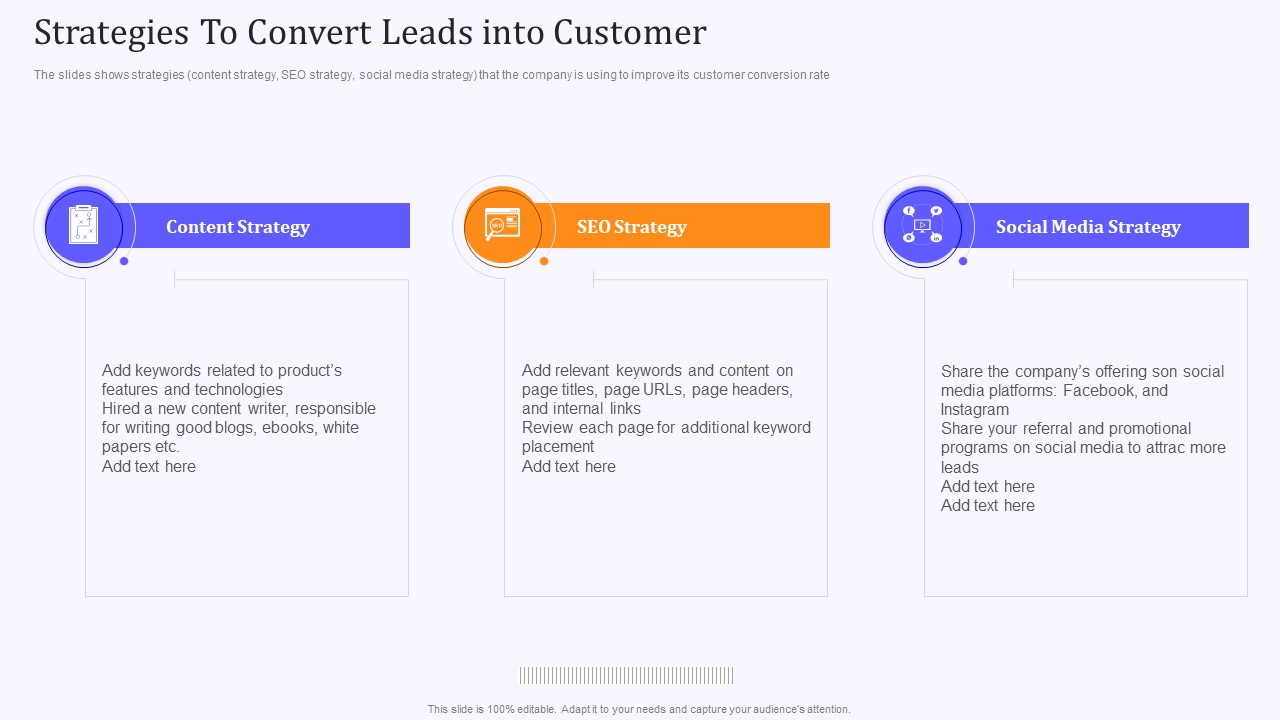 Strategies To Convert Leads into Customer

The slides shows strategies (content strategy, SEO strategy, social media strategy) that the company is using to improve its customer conversion rate

Content Strategy

Add keywords related to product's features and technologies
Hired a new content writer, responsible for writing good blogs, ebooks, white papers etc.
Add text here

SEO Strategy

Add relevant keywords and content on page titles, page URLs, page headers, and internal links
Review each page for additional keyword placement
Add text here

Social Media Strategy

Share the company's offering son social media platforms: Facebook, and Instagram
Share your referral and promotional programs on social media to attrac more leads
Add text here
Add text here

This slide is 100% editable. Adapt it to your needs and capture your audience's attention.